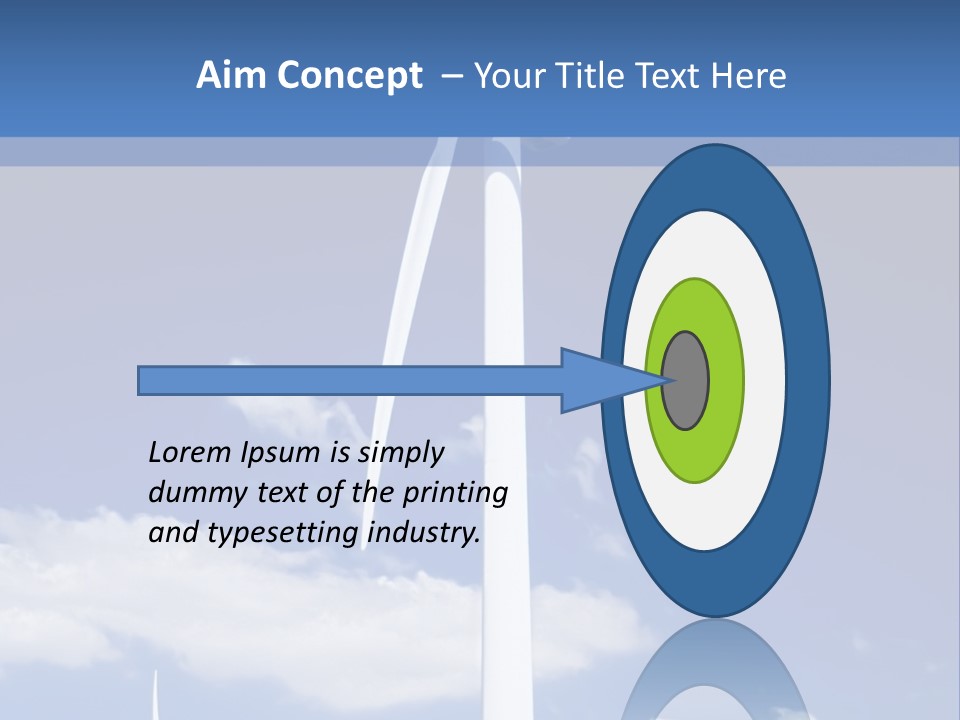 Aim Concept – Your Title Text Here

Lorem Ipsum is simply dummy text of the printing and typesetting industry.